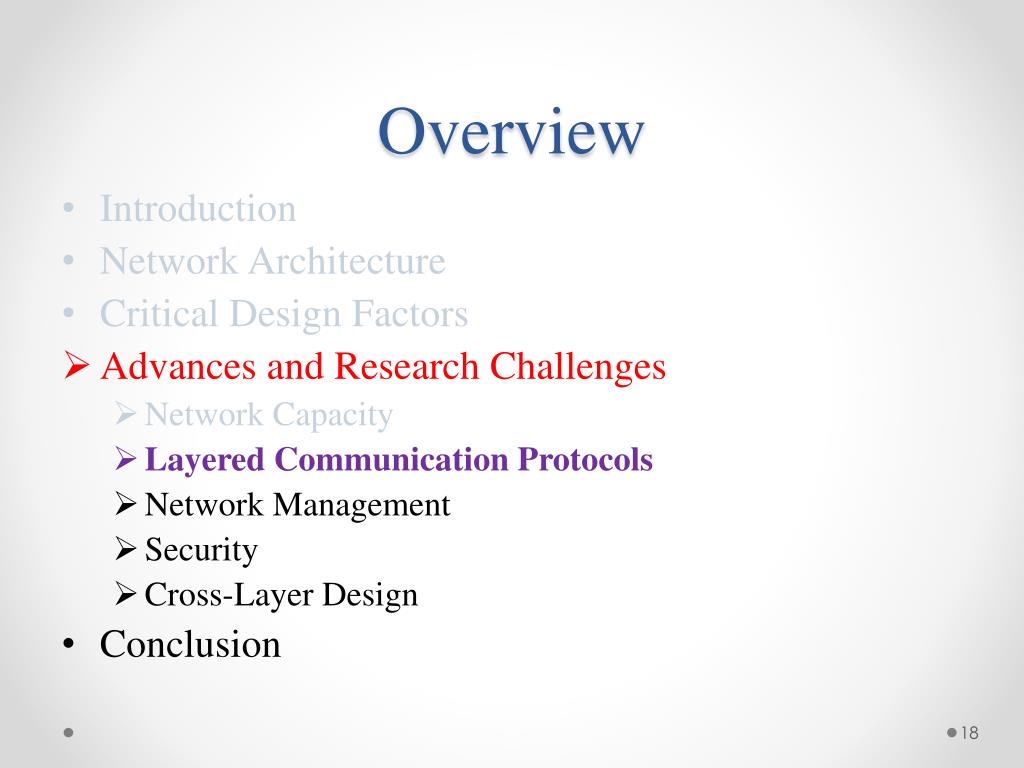 Overview

• Introduction
• Network Architecture
• Critical Design Factors
➢ Advances and Research Challenges
  ➢ Network Capacity
  ➢ Layered Communication Protocols
  ➢ Network Management
  ➢ Security
  ➢ Cross-Layer Design
• Conclusion

18